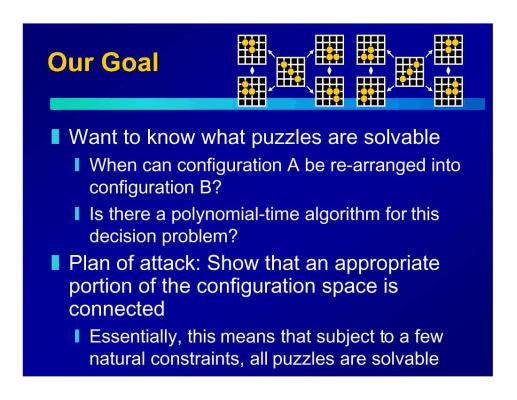 Our Goal

Want to know what puzzles are solvable

When can configuration A be re-arranged into configuration B?

Is there a polynomial-time algorithm for this decision problem?

Plan of attack: Show that an appropriate portion of the configuration space is connected

Essentially, this means that subject to a few natural constraints, all puzzles are solvable